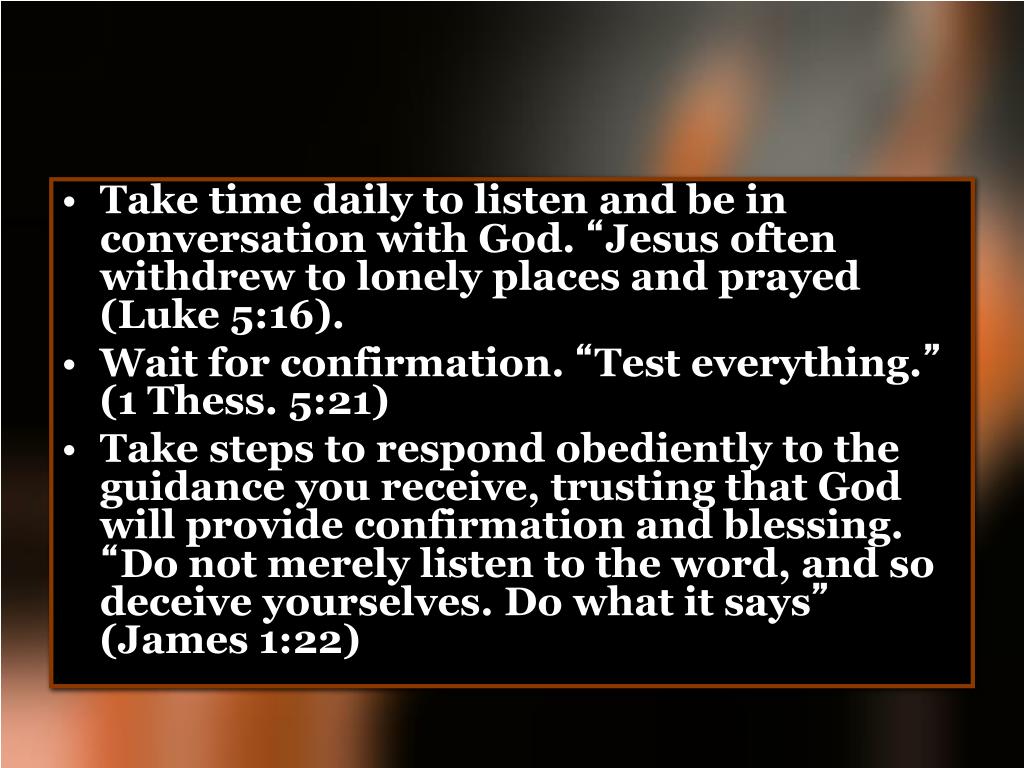 • Take time daily to listen and be in conversation with God. “Jesus often withdrew to lonely places and prayed (Luke 5:16).
• Wait for confirmation. “Test everything.” (1 Thess. 5:21)
• Take steps to respond obediently to the guidance you receive, trusting that God will provide confirmation and blessing. “Do not merely listen to the word, and so deceive yourselves. Do what it says” (James 1:22)